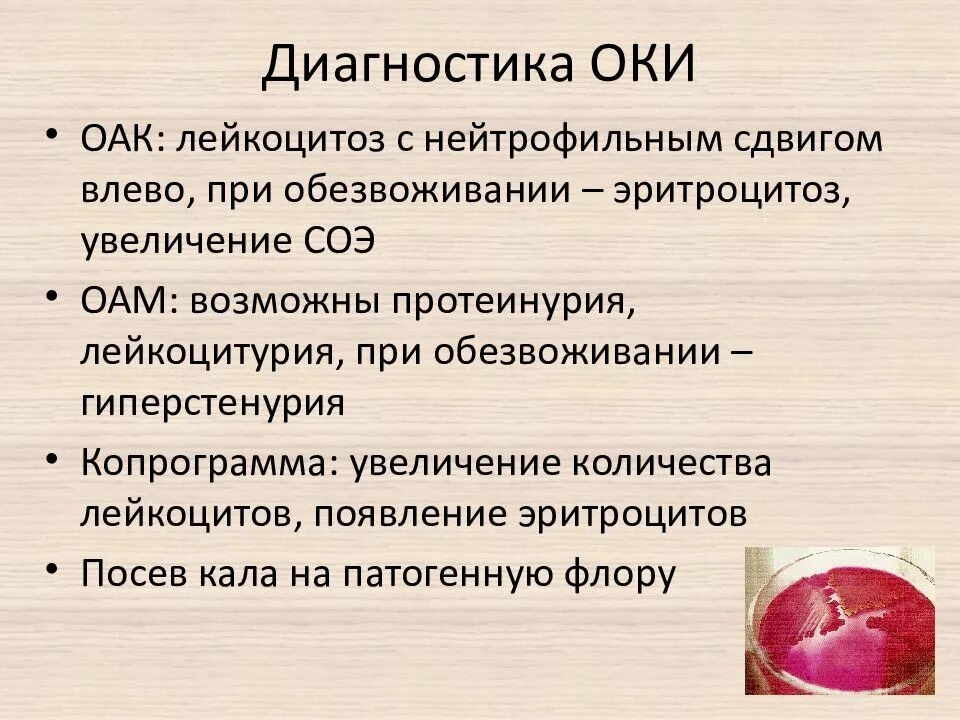 Диагностика ОКИ

• ОАК: лейкоцитоз с нейтрофильным сдвигом влево, при обезвоживании – эритроцитоз, увеличение СОЭ
• ОАМ: возможны протеинурия, лейкоцитурия, при обезвоживании – гиперстенурия
• Копрограмма: увеличение количества лейкоцитов, появление эритроцитов
• Посев кала на патогенную флору